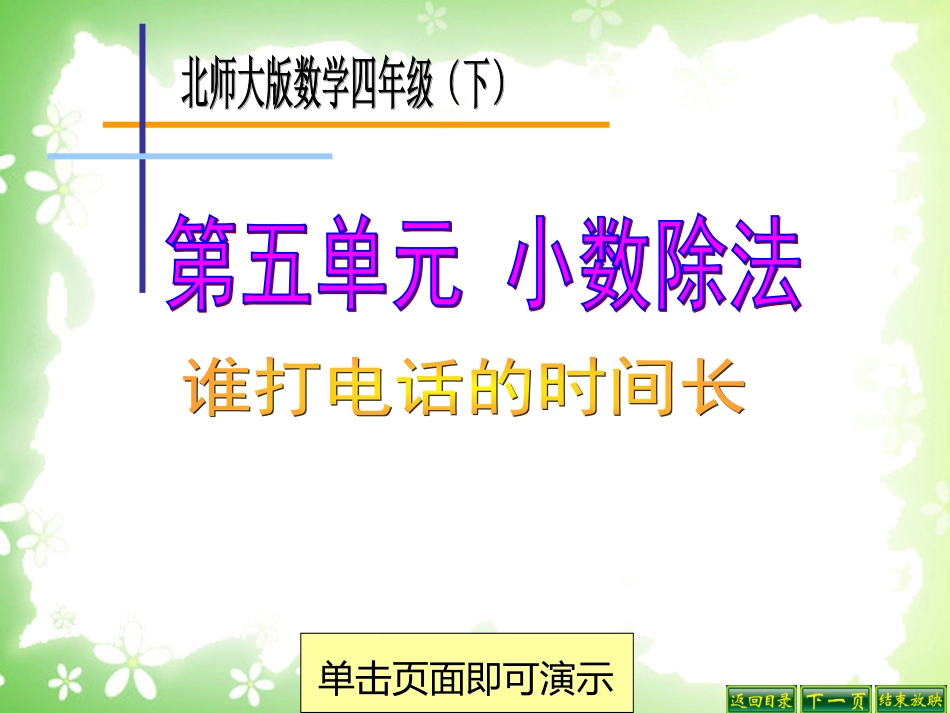 北师大版数学四年级（下）

第五单元 小数除法

谁打电话的时间长

单击页面即可演示

返回目录 下一页 结束放映